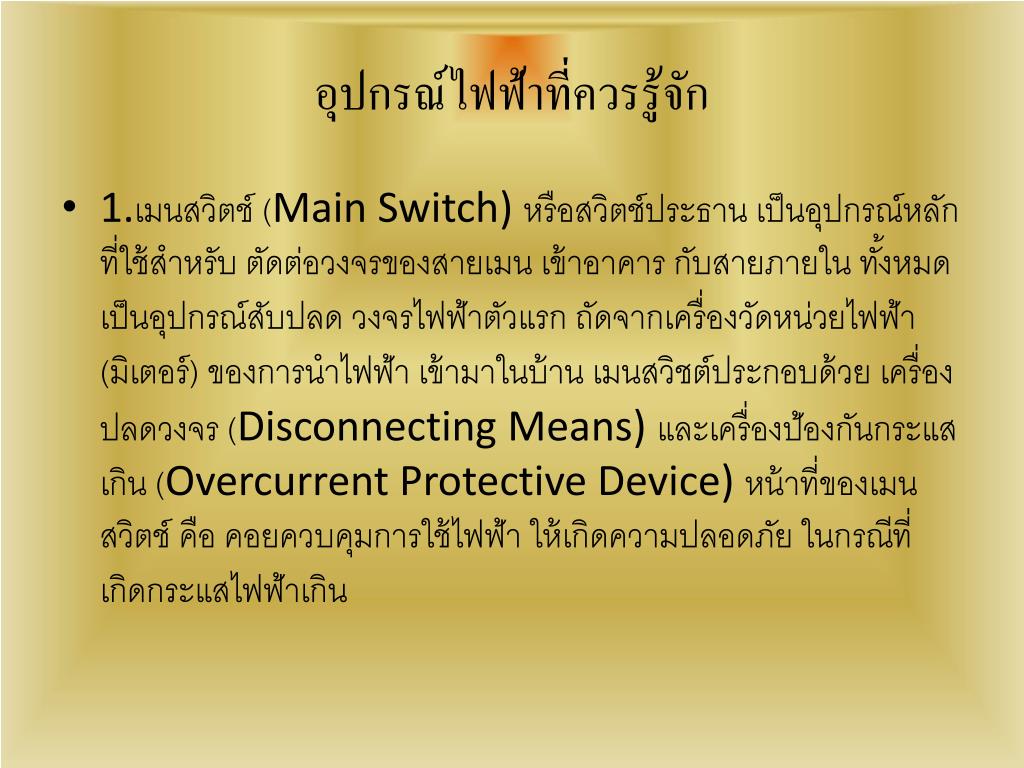 อุปกรณ์ไฟฟ้าที่ควรรู้จัก

• 1.เมนสวิตช์ (Main Switch) หรือสวิตช์ประธาน เป็นอุปกรณ์หลักที่ใช้สำหรับ ตัดต่อวงจรของสายเมน เข้าอาคาร กับสายภายใน ทั้งหมด เป็นอุปกรณ์สับปลด วงจรไฟฟ้าตัวแรก ถัดจากเครื่องวัดหน่วยไฟฟ้า (มิเตอร์) ของการนำไฟฟ้า เข้ามาในบ้าน เมนสวิชต์ประกอบด้วย เครื่องปลดวงจร (Disconnecting Means) และเครื่องป้องกันกระแสเกิน (Overcurrent Protective Device) หน้าที่ของเมนสวิตช์ คือ คอยควบคุมการใช้ไฟฟ้า ให้เกิดความปลอดภัย ในกรณีที่เกิดกระแสไฟฟ้าเกิน